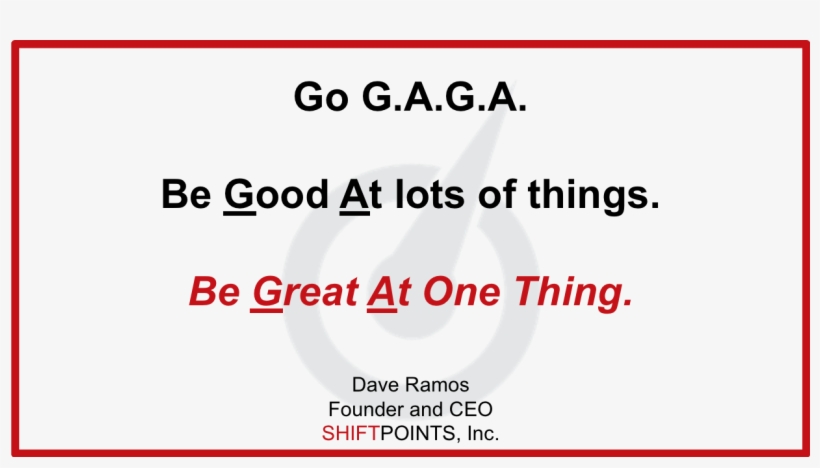 Go G.A.G.A.

Be Good At lots of things.

Be Great At One Thing.

Dave Ramos
Founder and CEO
SHIFTPOINTS, Inc.